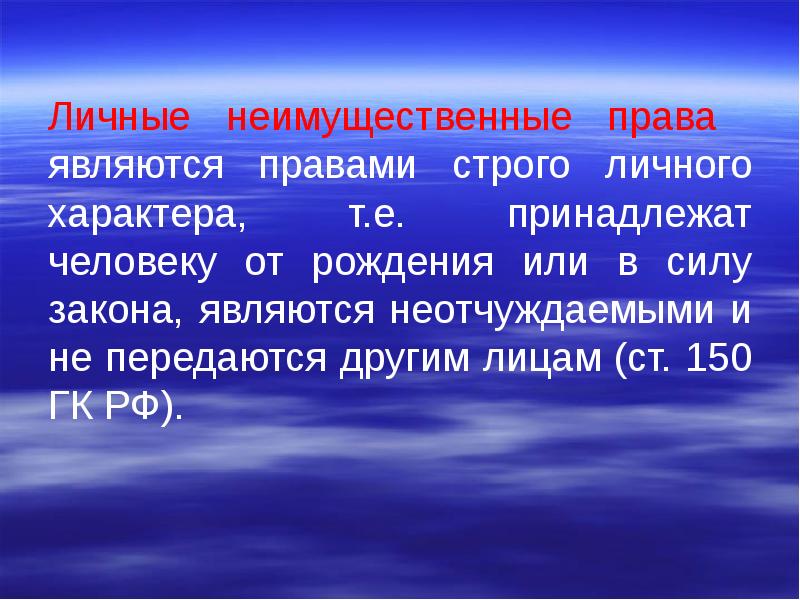 Личные неимущественные права являются правами строго личного характера, т.е. принадлежат человеку от рождения или в силу закона, являются неотчуждаемыми и не передаются другим лицам (ст. 150 ГК РФ).